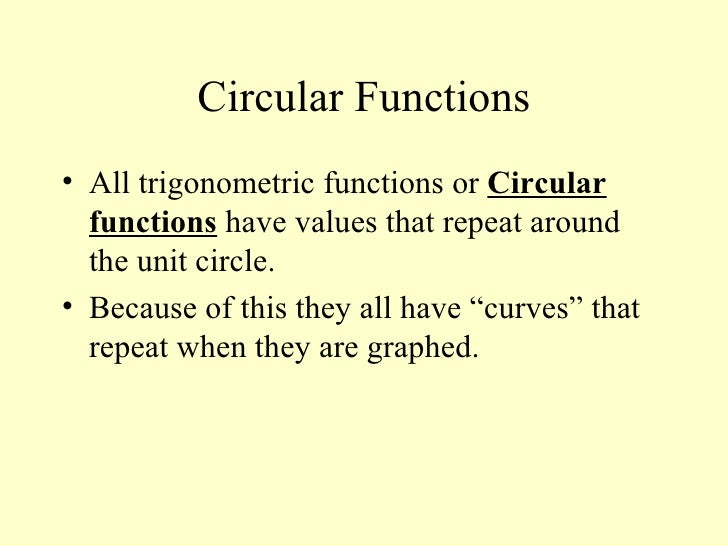 Circular Functions

• All trigonometric functions or Circular functions have values that repeat around the unit circle.

• Because of this they all have “curves” that repeat when they are graphed.